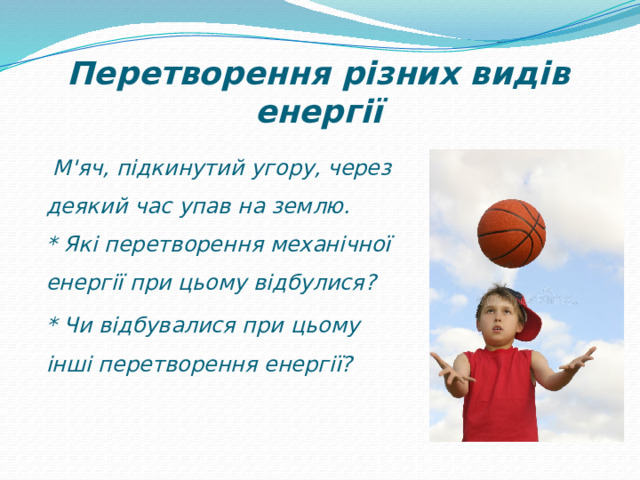 Перетворення різних видів енергії

М'яч, підкинутий угору, через деякий час упав на землю.
* Які перетворення механічної енергії при цьому відбулися?
* Чи відбувалися при цьому інші перетворення енергії?